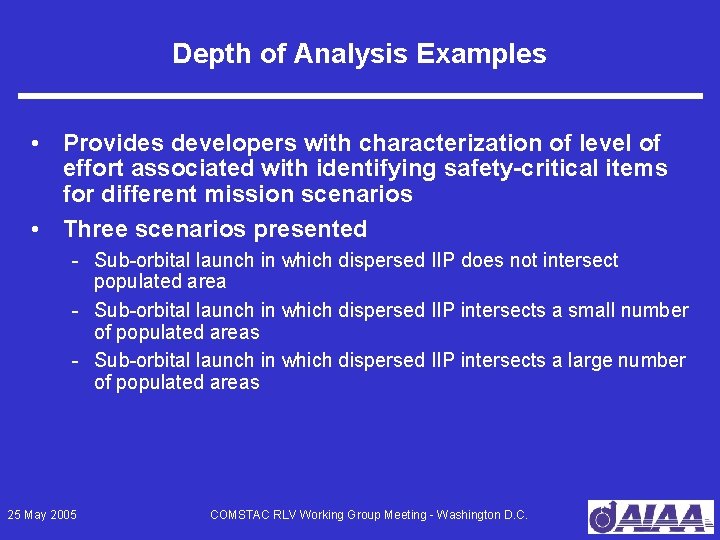 Depth of Analysis Examples

• Provides developers with characterization of level of effort associated with identifying safety-critical items for different mission scenarios

• Three scenarios presented

- Sub-orbital launch in which dispersed IIP does not intersect populated area

- Sub-orbital launch in which dispersed IIP intersects a small number of populated areas

- Sub-orbital launch in which dispersed IIP intersects a large number of populated areas

25 May 2005

COMSTAC RLV Working Group Meeting - Washington D.C.

AIAA